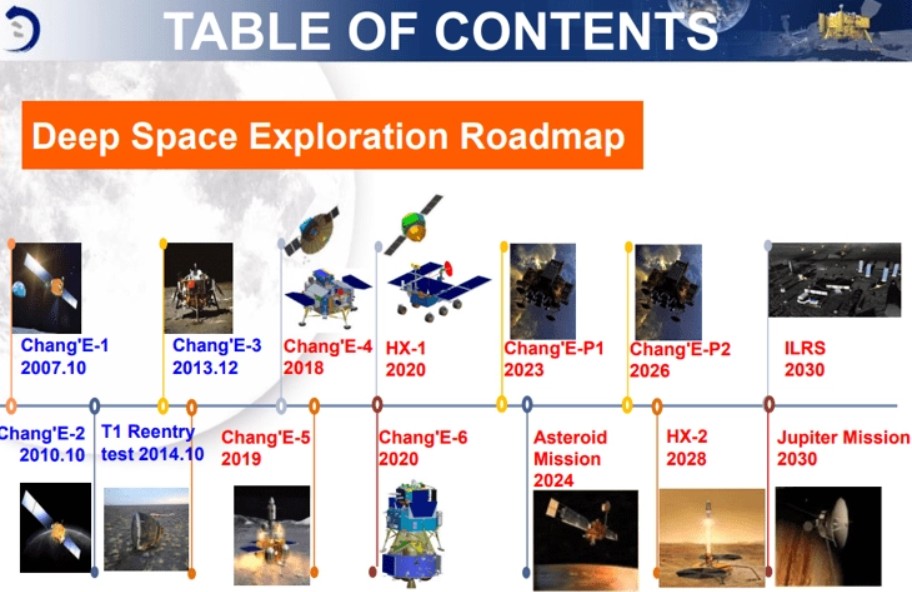 TABLE OF CONTENTS

Deep Space Exploration Roadmap

Chang'E-1
2007.10

Chang'E-3
2013.12

Chang'E-4
2018

HX-1
2020

Chang'E-P1
2023

Chang'E-P2
2026

ILRS
2030

Chang'E-2
2010.10

T1 Reentry test 2014.10

Chang'E-5
2019

Chang'E-6
2020

Asteroid Mission
2024

HX-2
2028

Jupiter Mission
2030